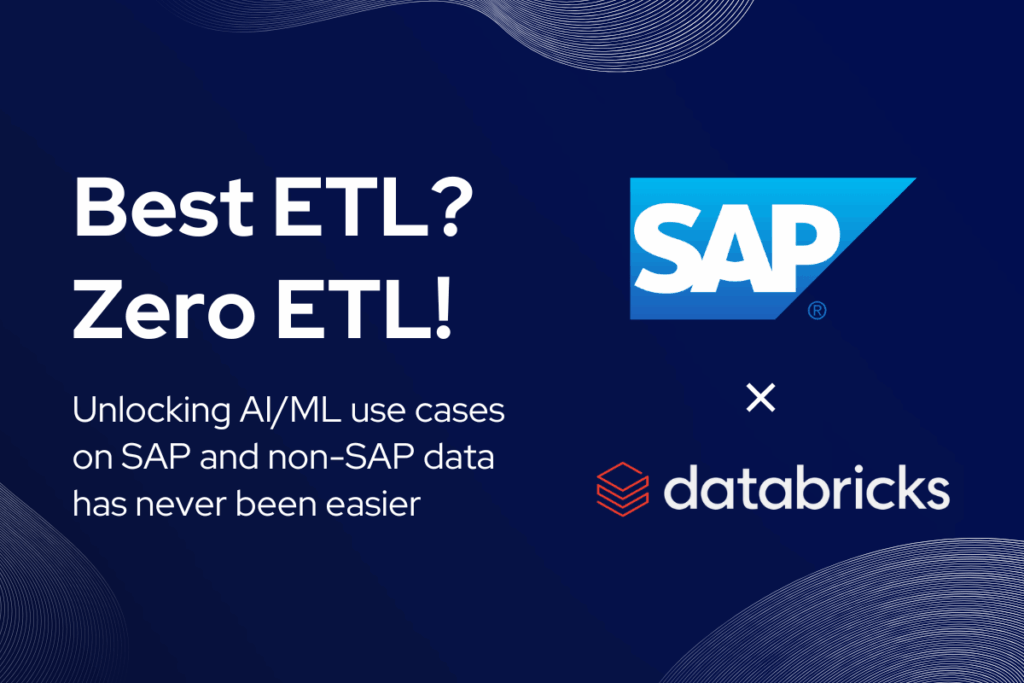 Best ETL?
Zero ETL!

Unlocking AI/ML use cases on SAP and non-SAP data has never been easier

SAP®

×

databricks